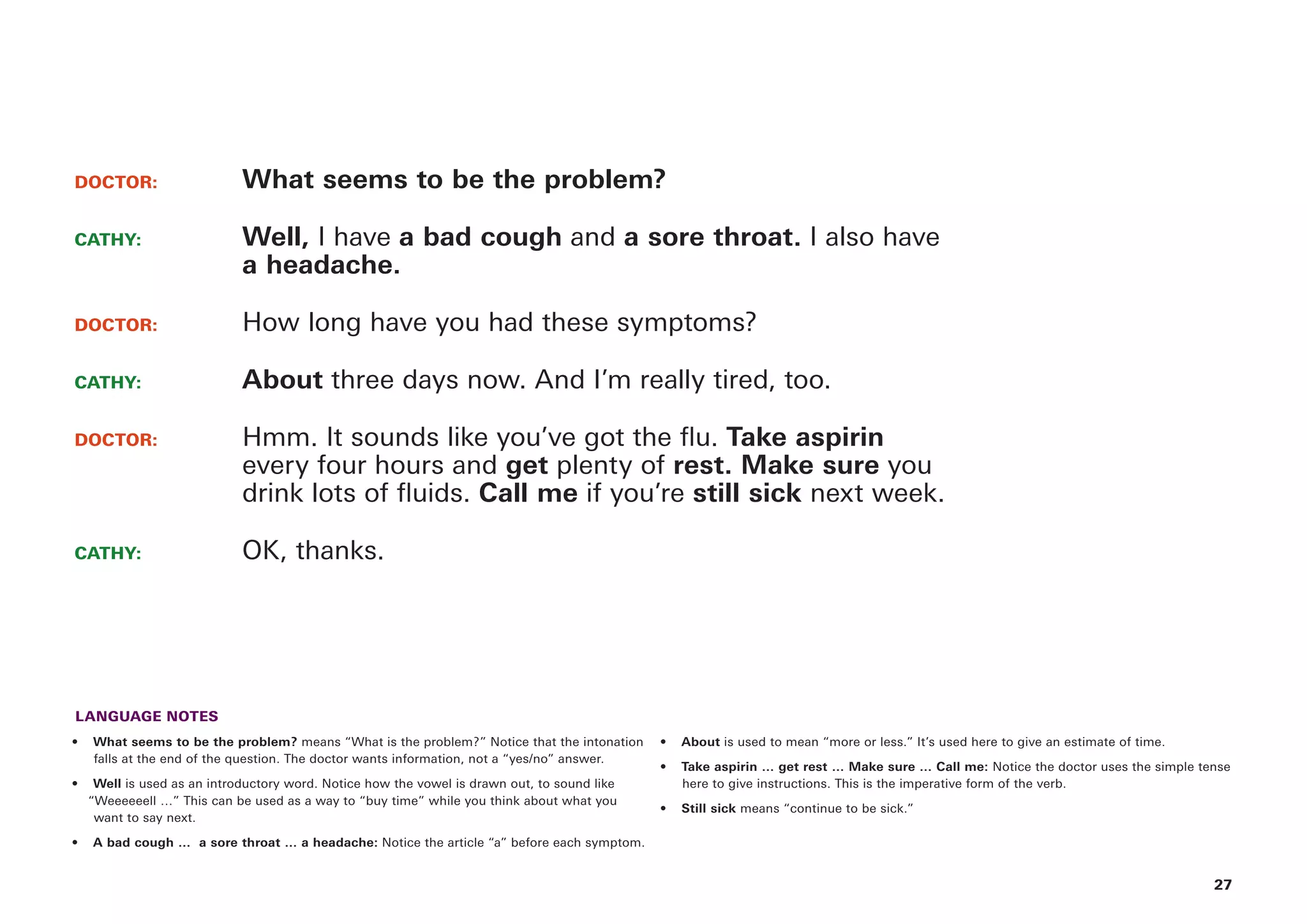 DOCTOR: What seems to be the problem?

CATHY: Well, I have a bad cough and a sore throat. I also have a headache.

DOCTOR: How long have you had these symptoms?

CATHY: About three days now. And I'm really tired, too.

DOCTOR: Hmm. It sounds like you've got the flu. Take aspirin every four hours and get plenty of rest. Make sure you drink lots of fluids. Call me if you're still sick next week.

CATHY: OK, thanks.

LANGUAGE NOTES

• What seems to be the problem? means "What is the problem?" Notice that the intonation falls at the end of the question. The doctor wants information, not a "yes/no" answer.

• Well is used as an introductory word. Notice how the vowel is drawn out, to sound like "Weeeeeell ..." This can be used as a way to "buy time" while you think about what you want to say next.

• A bad cough ... a sore throat ... a headache: Notice the article "a" before each symptom.

• About is used to mean "more or less." It's used here to give an estimate of time.

• Take aspirin ... get rest ... Make sure ... Call me: Notice the doctor uses the simple tense here to give instructions. This is the imperative form of the verb.

• Still sick means "continue to be sick."

27